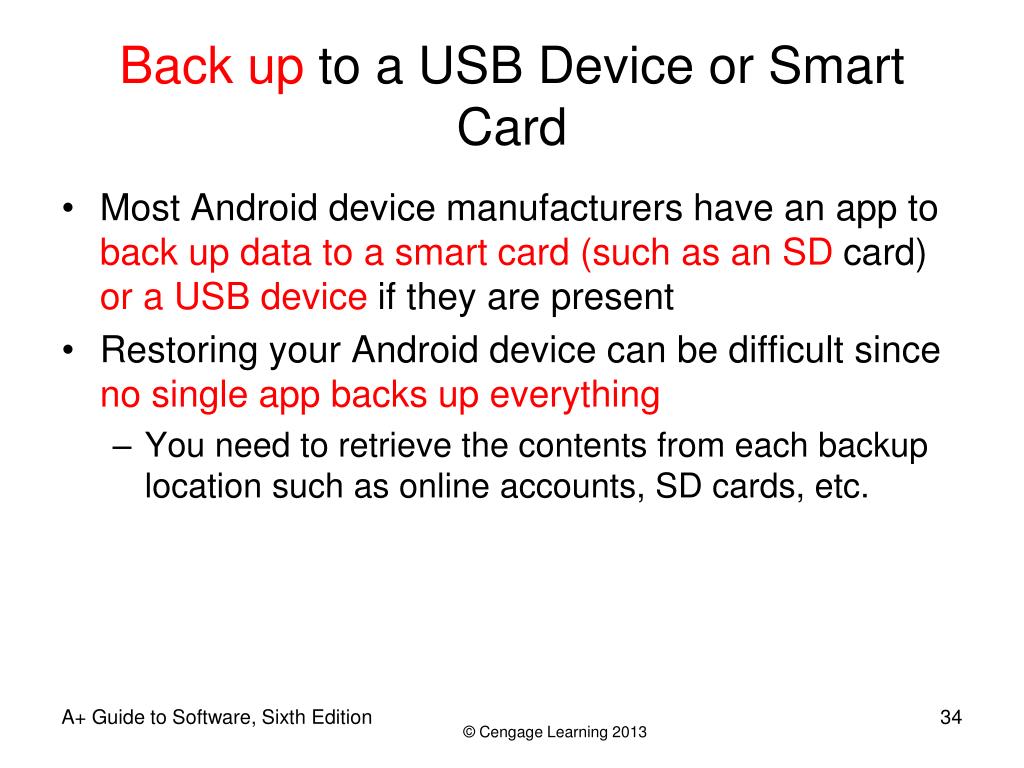 Back up to a USB Device or Smart Card

• Most Android device manufacturers have an app to back up data to a smart card (such as an SD card) or a USB device if they are present
• Restoring your Android device can be difficult since no single app backs up everything
– You need to retrieve the contents from each backup location such as online accounts, SD cards, etc.

A+ Guide to Software, Sixth Edition
© Cengage Learning 2013
34